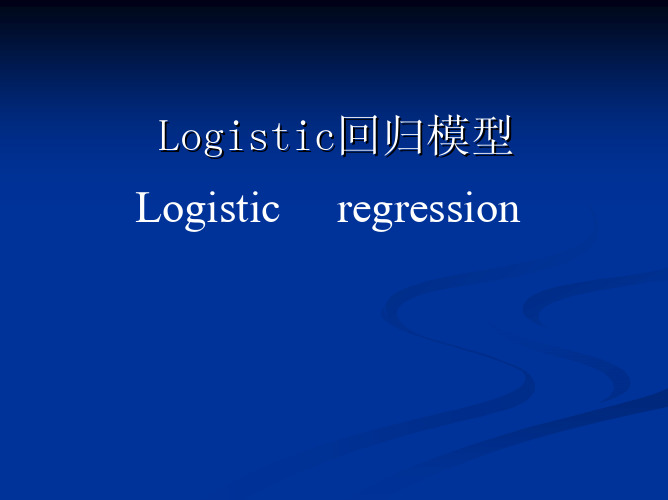 Logistic回归模型

Logistic regression